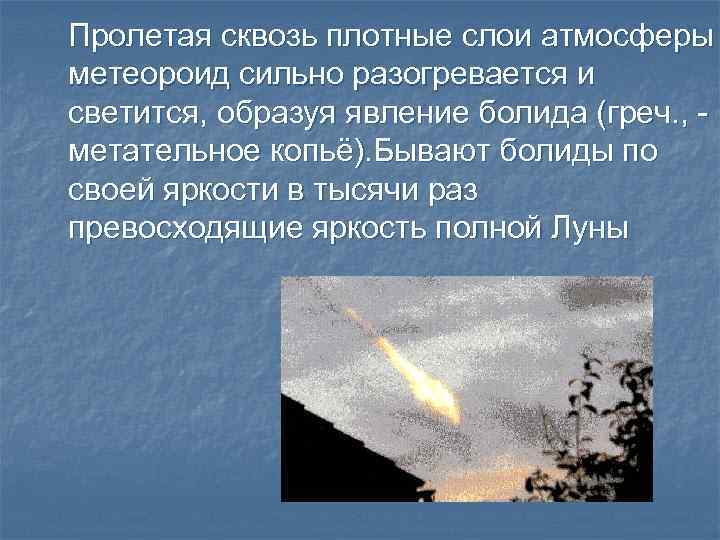 Пролетая сквозь плотные слои атмосферы метеороид сильно разогревается и светится, образуя явление болида (греч., - метательное копьё).Бывают болиды по своей яркости в тысячи раз превосходящие яркость полной Луны